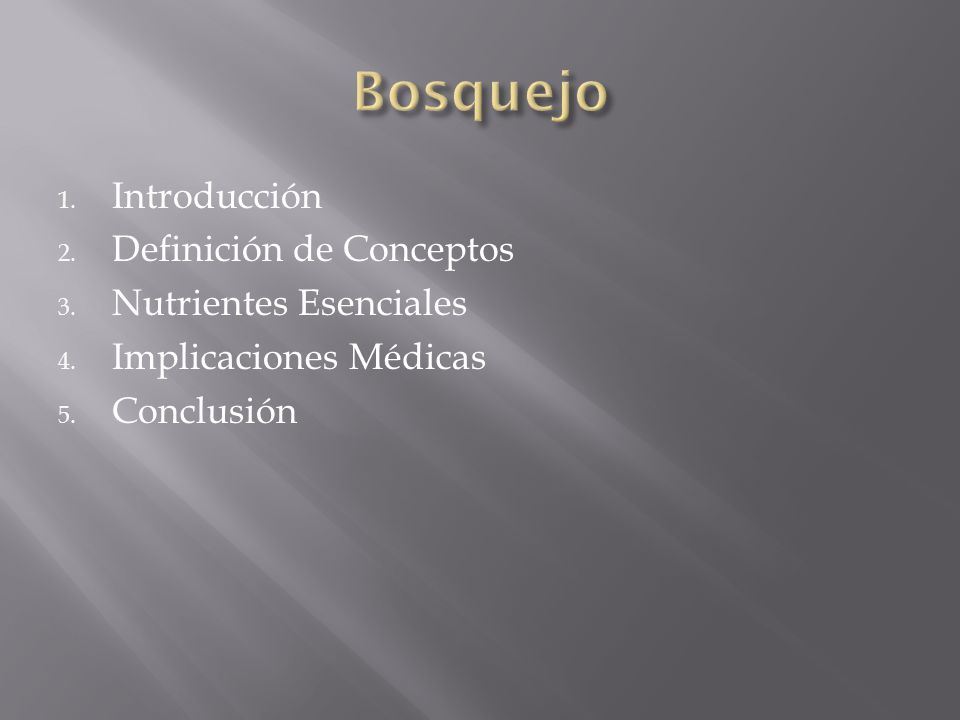 Bosquejo

1. Introducción
2. Definición de Conceptos
3. Nutrientes Esenciales
4. Implicaciones Médicas
5. Conclusión